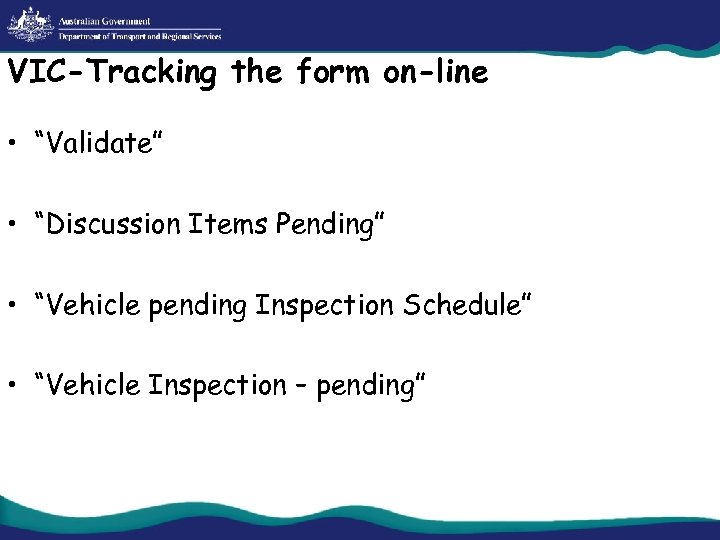 Australian Government
Department of Transport and Regional Services

VIC-Tracking the form on-line

• “Validate”

• “Discussion Items Pending”

• “Vehicle pending Inspection Schedule”

• “Vehicle Inspection – pending”